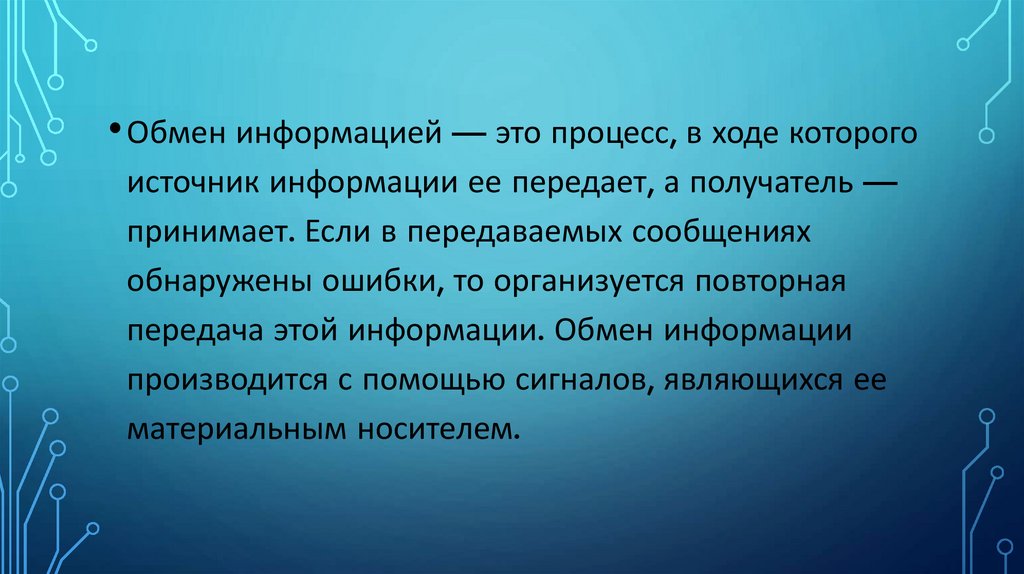 • Обмен информацией — это процесс, в ходе которого источник информации ее передает, а получатель — принимает. Если в передаваемых сообщениях обнаружены ошибки, то организуется повторная передача этой информации. Обмен информации производится с помощью сигналов, являющихся ее материальным носителем.